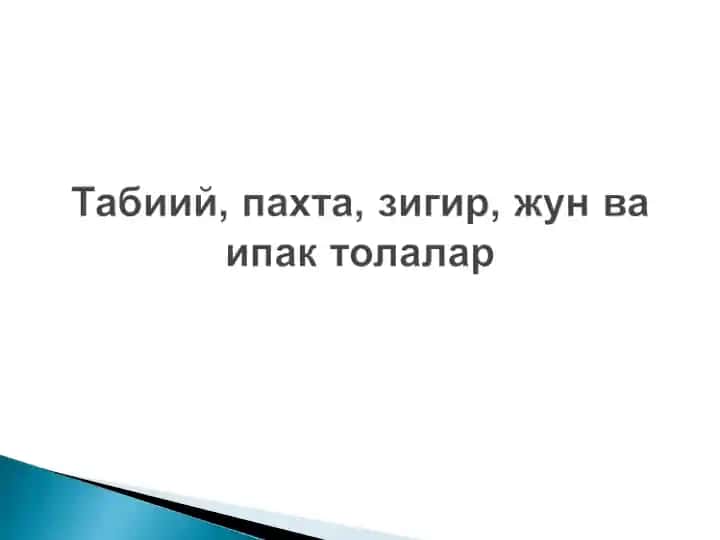 Табиий, пахта, зигир, жун ва ипак толалар